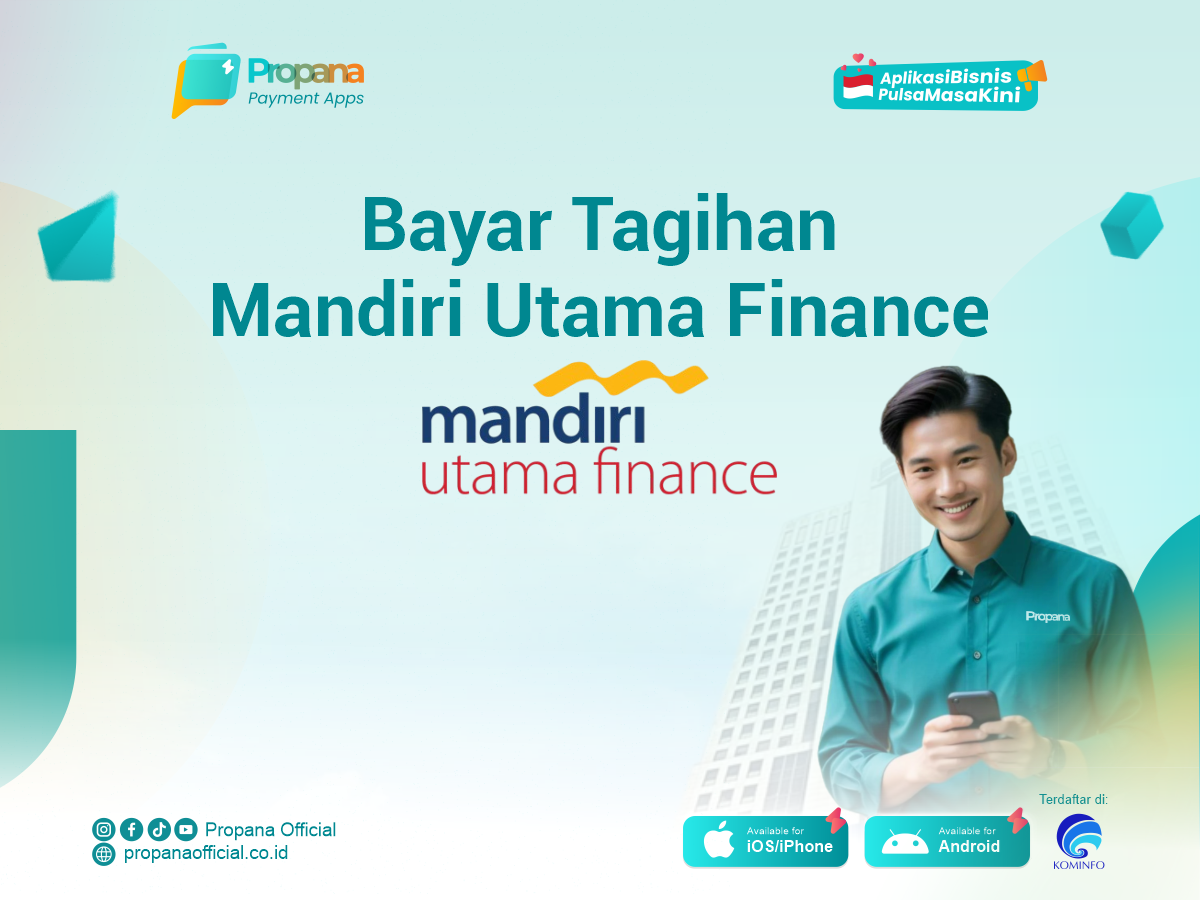 Propana
Payment Apps

AplikasiBisnis PulsaMasaKini

Bayar Tagihan
Mandiri Utama Finance

mandiri
utama finance

Propana

Propana Official
propanaofficial.co.id

Available for
iOS/iPhone

Available for
Android

Terdaftar di:
KOMINFO